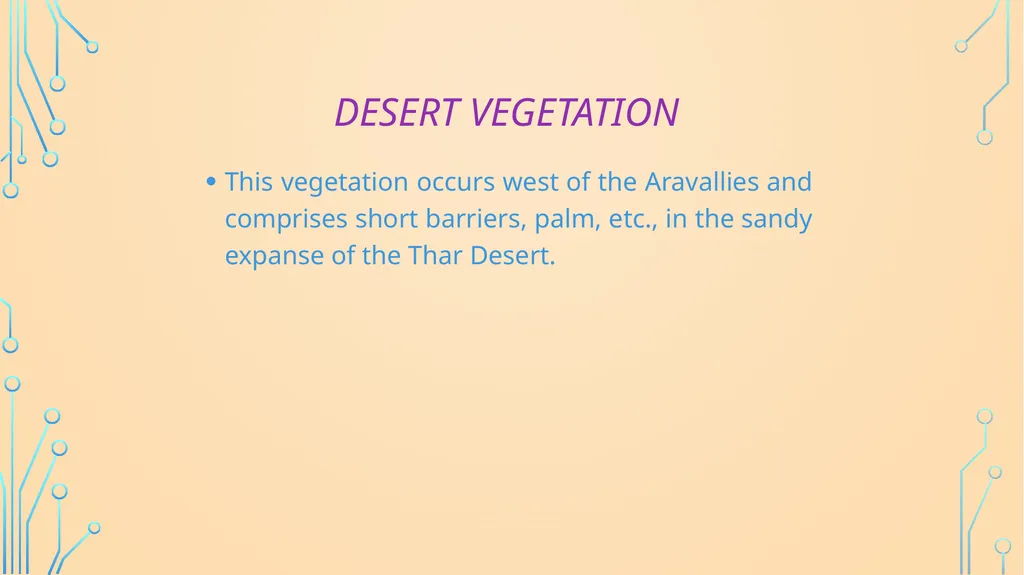 DESERT VEGETATION

• This vegetation occurs west of the Aravallies and comprises short barriers, palm, etc., in the sandy expanse of the Thar Desert.